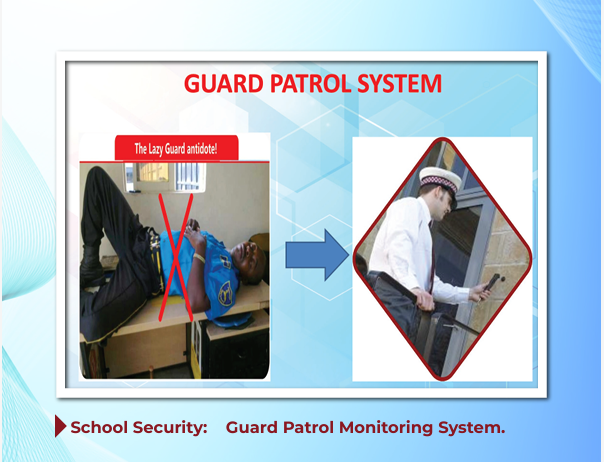 GUARD PATROL SYSTEM

The Lazy Guard antidote!

School Security: Guard Patrol Monitoring System.